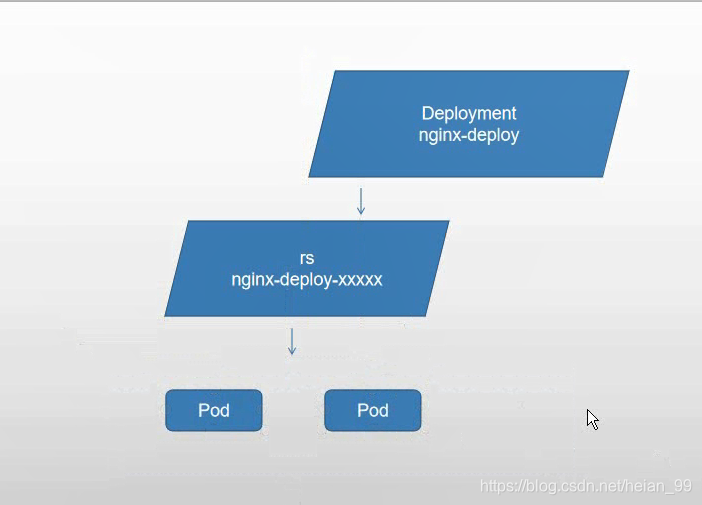 Deployment
nginx-deploy

rs
nginx-deploy-xxxxx

Pod

Pod

https://blog.csdn.net/heian_99